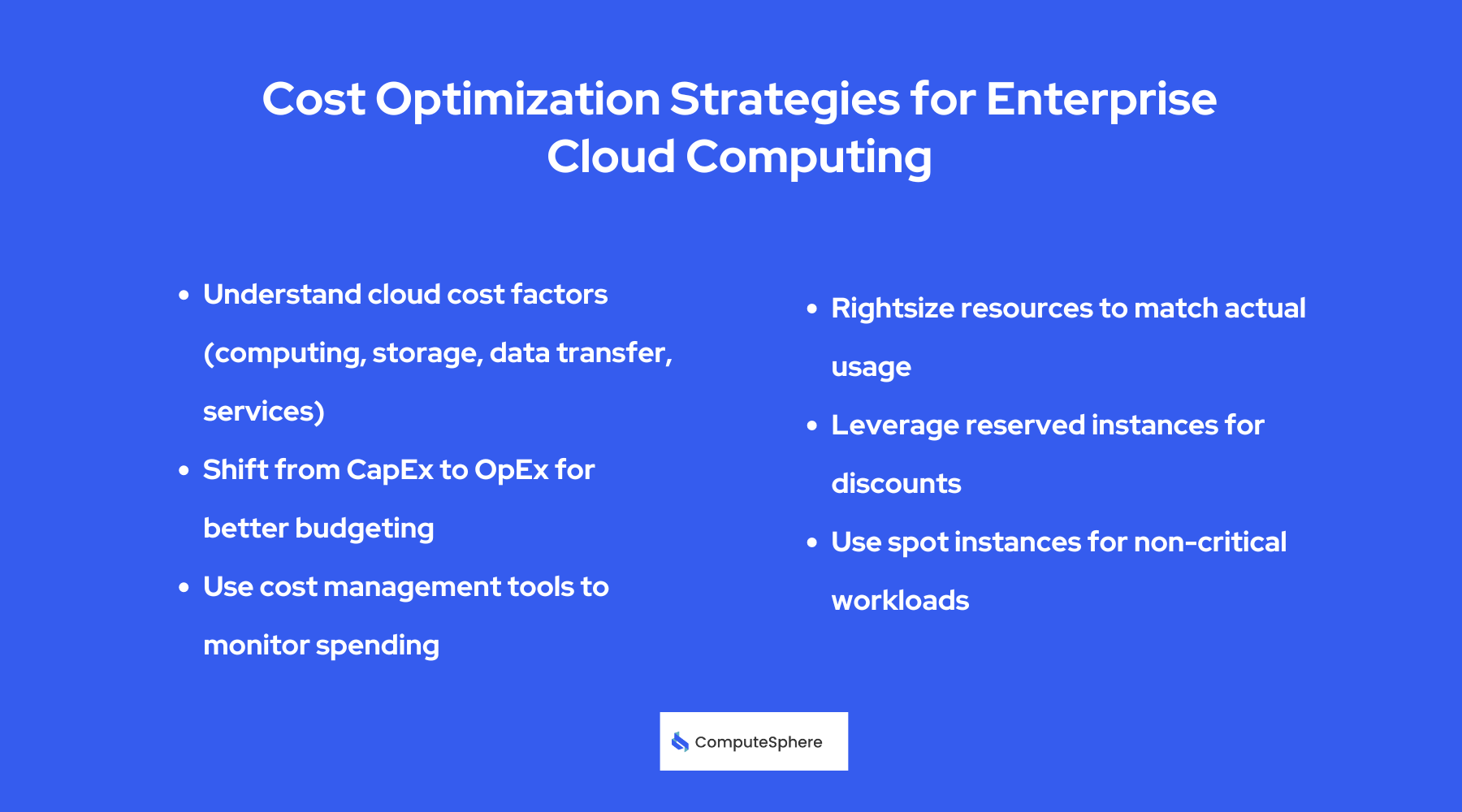 Cost Optimization Strategies for Enterprise Cloud Computing

• Understand cloud cost factors (computing, storage, data transfer, services)
• Shift from CapEx to OpEx for better budgeting
• Use cost management tools to monitor spending

• Rightsize resources to match actual usage
• Leverage reserved instances for discounts
• Use spot instances for non-critical workloads

ComputeSphere